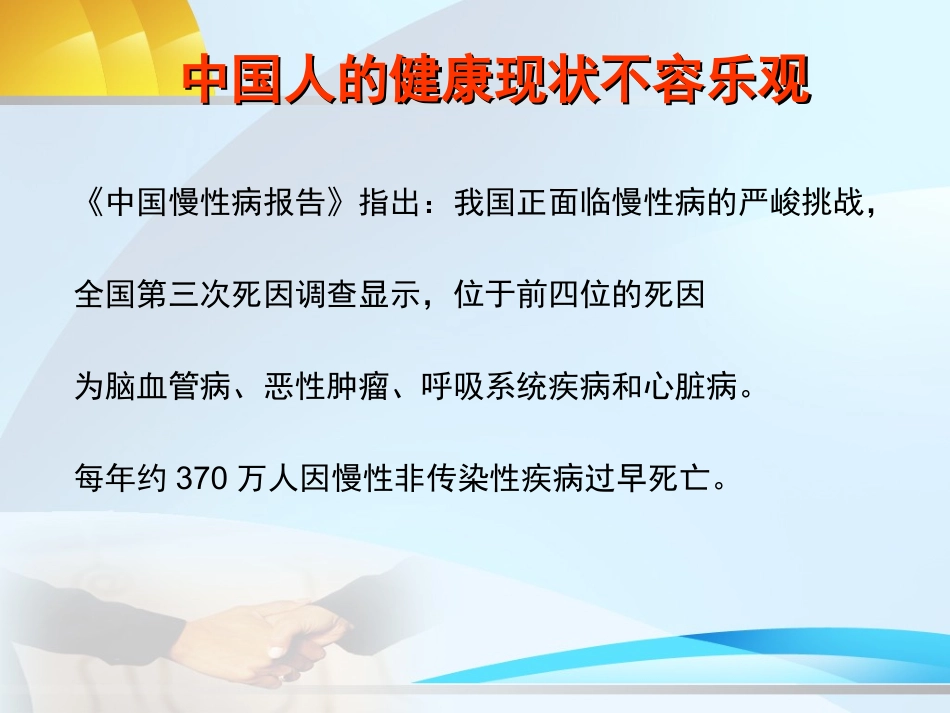 中国人的健康现状不容乐观

《中国慢性病报告》指出：我国正面临慢性病的严峻挑战，

全国第三次死因调查显示，位于前四位的死因

为脑血管病、恶性肿瘤、呼吸系统疾病和心脏病。

每年约 370 万人因慢性非传染性疾病过早死亡。